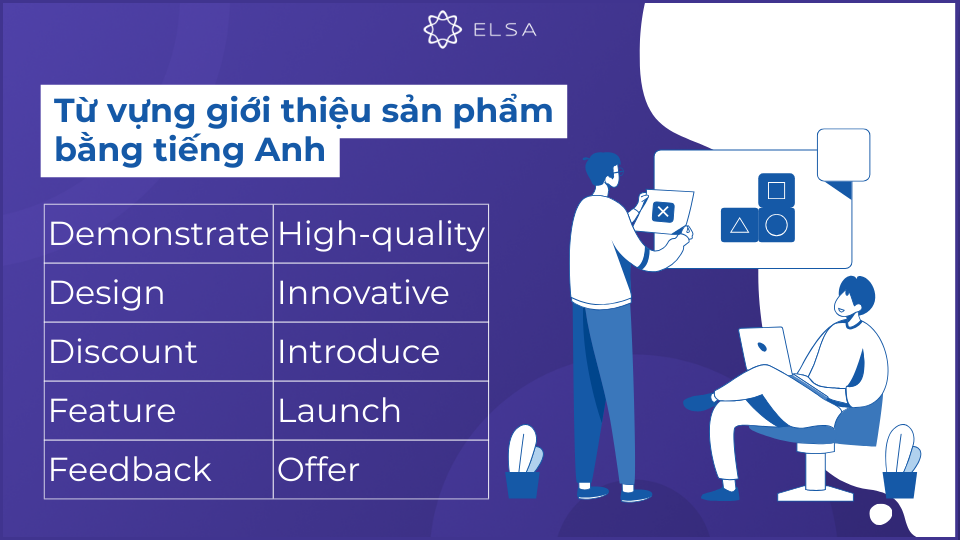 ELSA

Từ vựng giới thiệu sản phẩm bằng tiếng Anh

| Demonstrate | High-quality |
|---|---|
| Design | Innovative |
| Discount | Introduce |
| Feature | Launch |
| Feedback | Offer |